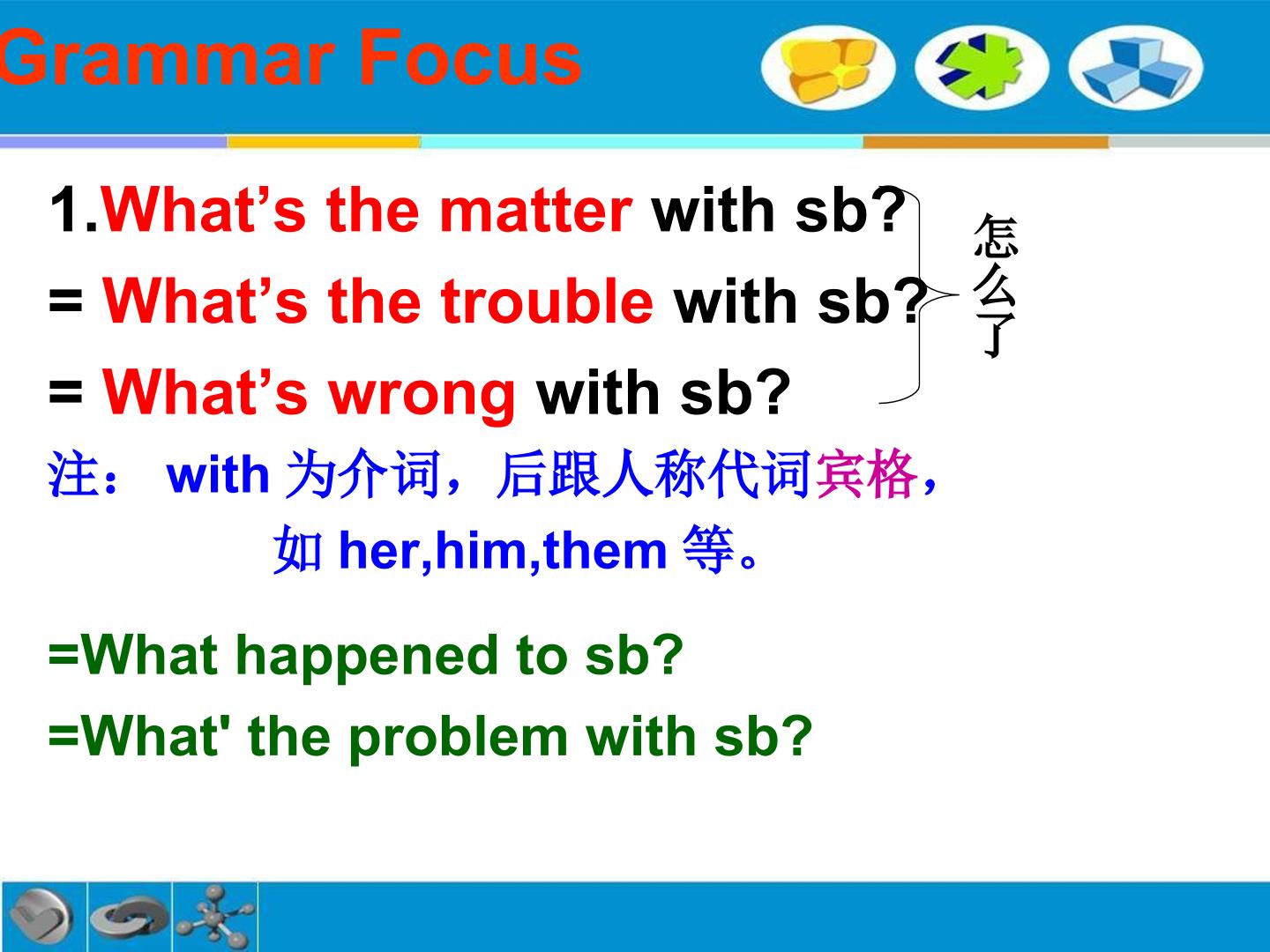 Grammar Focus

1.What’s the matter with sb?
= What’s the trouble with sb?
= What’s wrong with sb?

怎么了

注： with 为介词，后跟人称代词宾格，如 her,him,them 等。

=What happened to sb?
=What' the problem with sb?